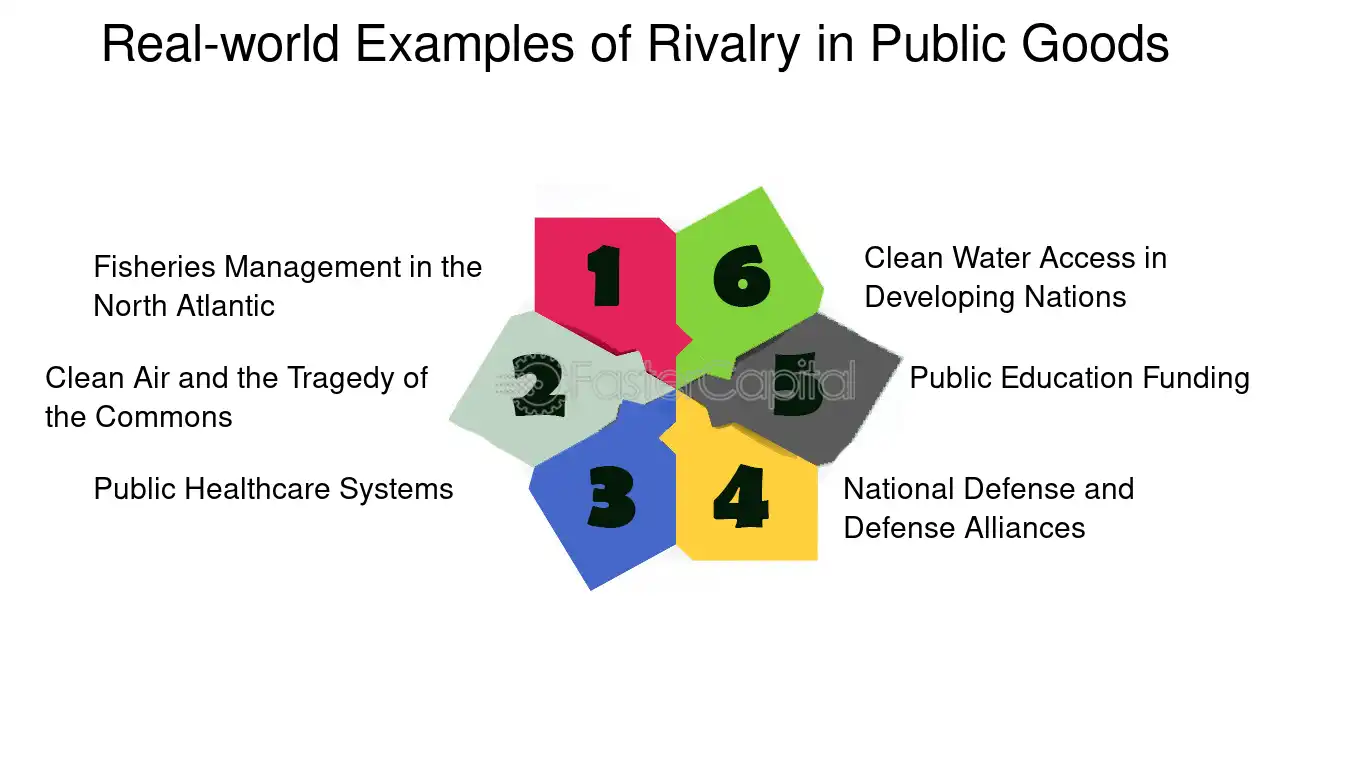 Real-world Examples of Rivalry in Public Goods

1

Fisheries Management in the North Atlantic

2

Clean Air and the Tragedy of the Commons

3

Public Healthcare Systems

4

National Defense and Defense Alliances

5

Public Education Funding

6

Clean Water Access in Developing Nations

FasterCapital